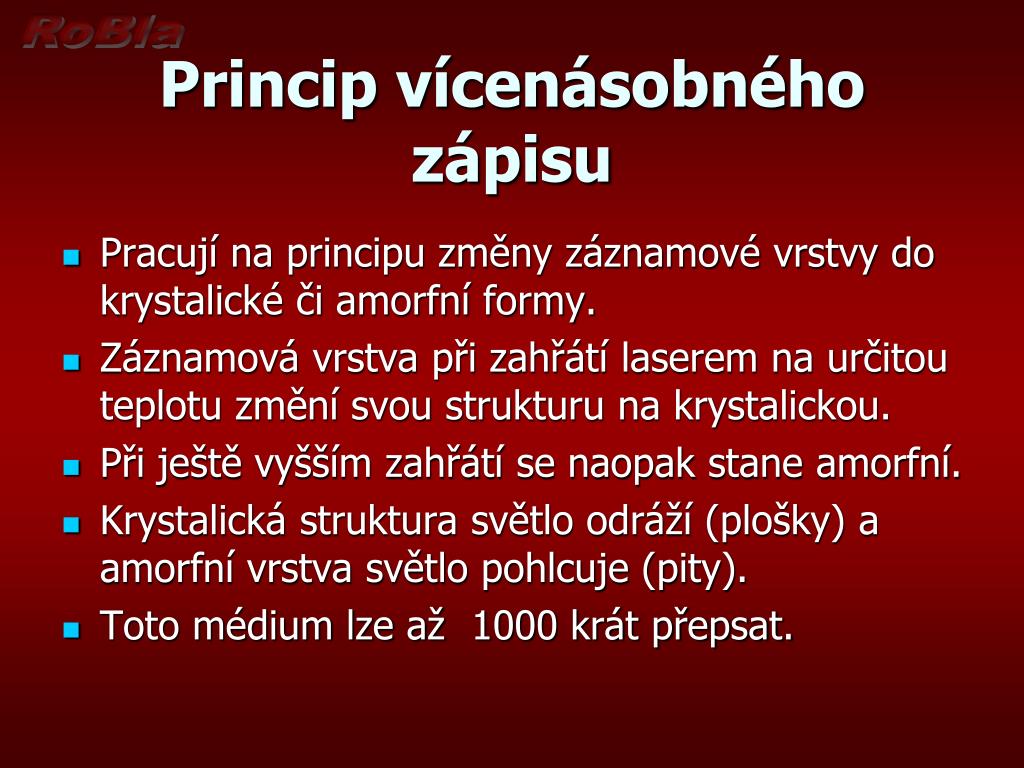 RoBla

Princip vícenásobného zápisu

- Pracují na principu změny záznamové vrstvy do krystalické či amorfní formy.
- Záznamová vrstva při zahřátí laserem na určitou teplotu změní svou strukturu na krystalickou.
- Při ještě vyšším zahřátí se naopak stane amorfní.
- Krystalická struktura světlo odráží (plošky) a amorfní vrstva světlo pohlcuje (pity).
- Toto médium lze až 1000 krát přepsat.